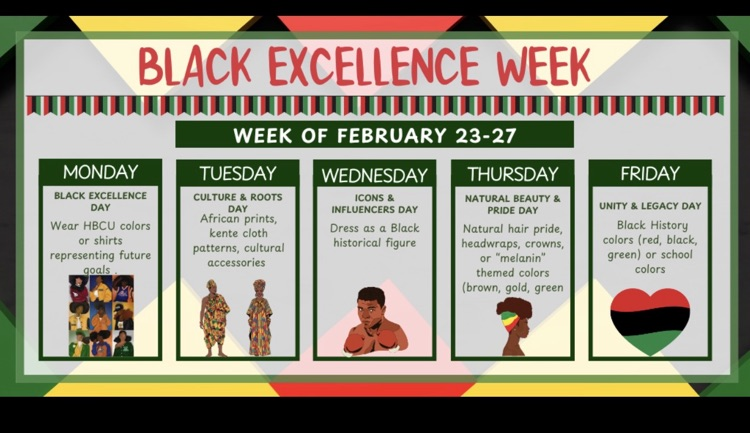 BLACK EXCELLENCE WEEK

WEEK OF FEBRUARY 23-27

MONDAY
BLACK EXCELLENCE DAY
Wear HBCU colors or shirts representing future goals .

TUESDAY
CULTURE & ROOTS DAY
African prints, kente cloth patterns, cultural accessories

WEDNESDAY
ICONS & INFLUENCERS DAY
Dress as a Black historical figure

THURSDAY
NATURAL BEAUTY & PRIDE DAY
Natural hair pride, headwraps, crowns, or "melanin" themed colors (brown, gold, green

FRIDAY
UNITY & LEGACY DAY
Black History colors (red, black, green) or school colors